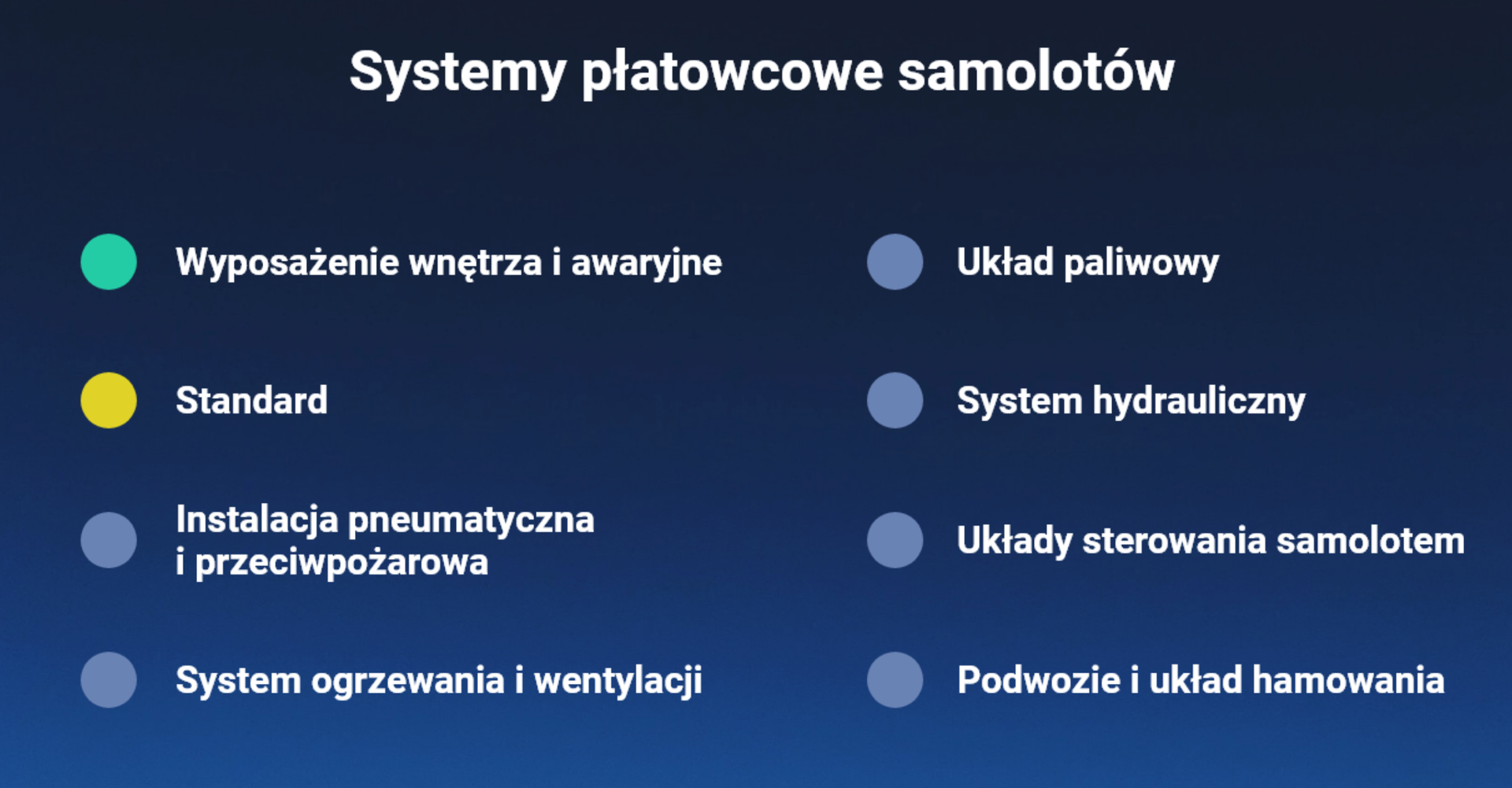 Systemy płatowcowe samolotów

Wyposażenie wnętrza i awaryjne

Standard

Instalacja pneumatyczna i przeciwpożarowa

System ogrzewania i wentylacji

Układ paliwowy

System hydrauliczny

Układy sterowania samolotem

Podwozie i układ hamowania